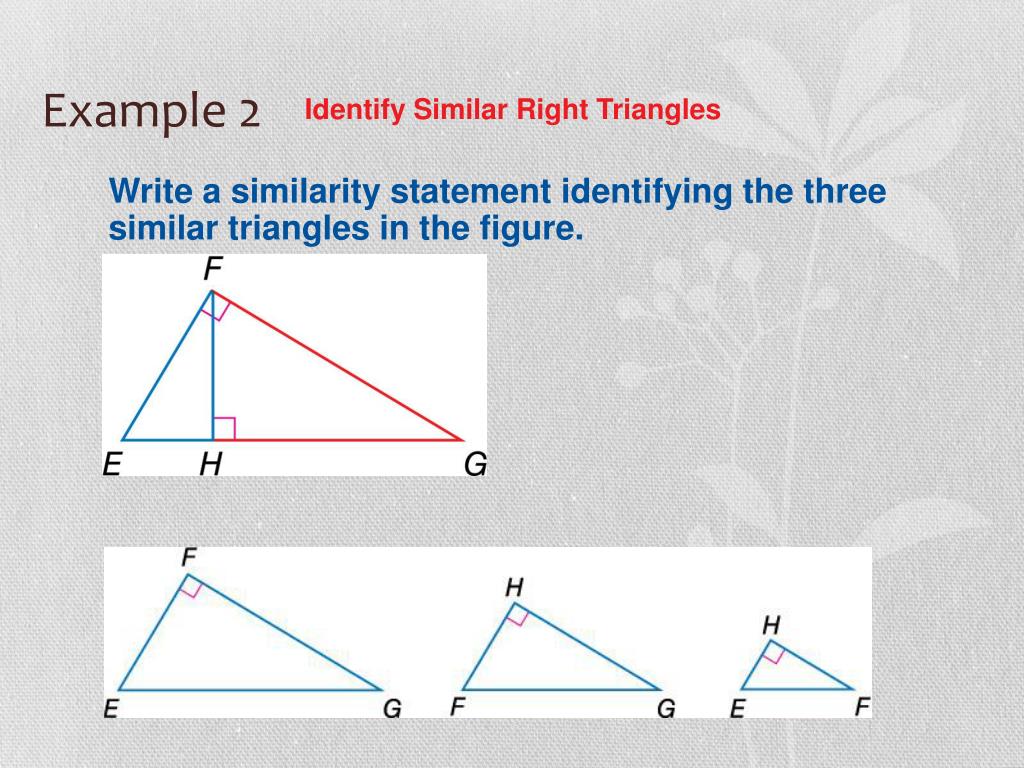 Example 2 Identify Similar Right Triangles

Write a similarity statement identifying the three similar triangles in the figure.

F
E H G

F
E G

H
F G

H
E F